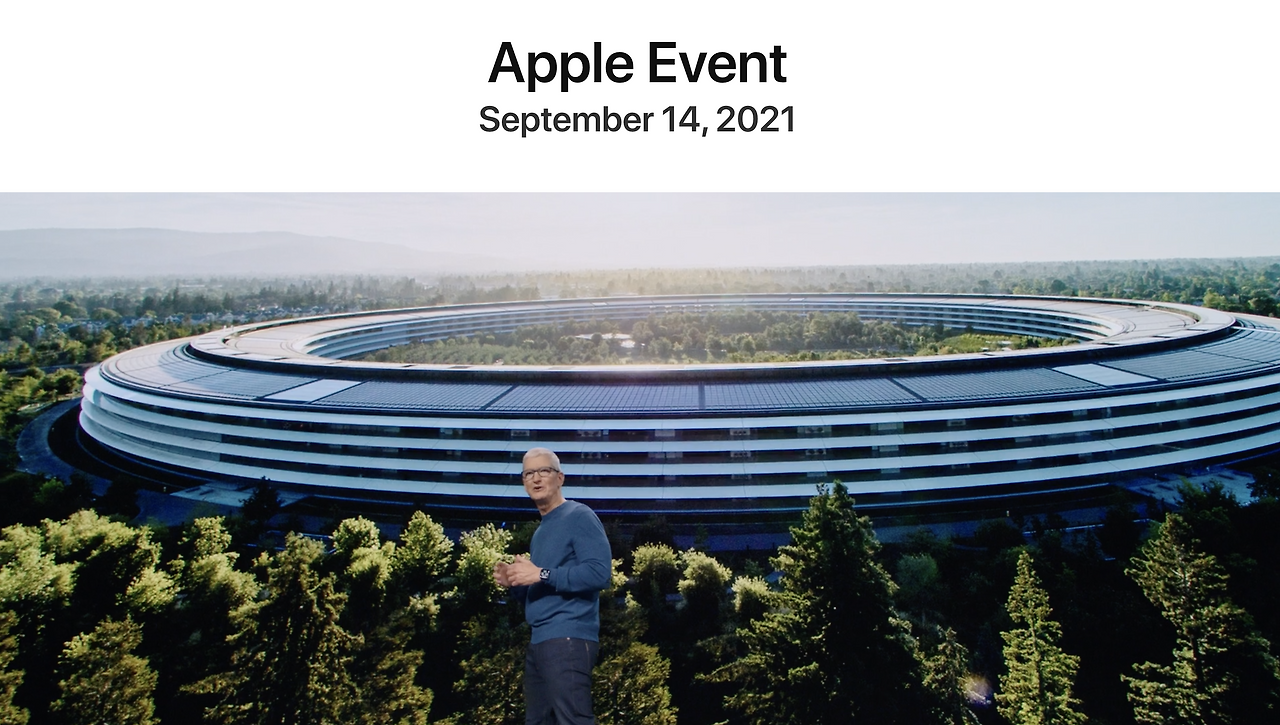 Apple Event
September 14, 2021